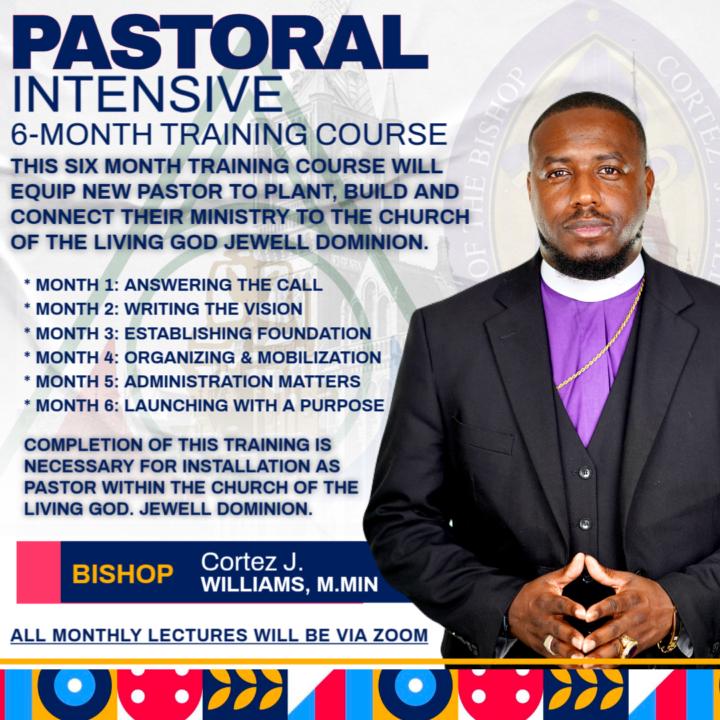 PASTORAL
INTENSIVE
6-MONTH TRAINING COURSE

THIS SIX MONTH TRAINING COURSE WILL EQUIP NEW PASTOR TO PLANT, BUILD AND CONNECT THEIR MINISTRY TO THE CHURCH OF THE LIVING GOD JEWELL DOMINION.

* MONTH 1: ANSWERING THE CALL
* MONTH 2: WRITING THE VISION
* MONTH 3: ESTABLISHING FOUNDATION
* MONTH 4: ORGANIZING & MOBILIZATION
* MONTH 5: ADMINISTRATION MATTERS
* MONTH 6: LAUNCHING WITH A PURPOSE

COMPLETION OF THIS TRAINING IS NECESSARY FOR INSTALLATION AS PASTOR WITHIN THE CHURCH OF THE LIVING GOD. JEWELL DOMINION.

BISHOP Cortez J. WILLIAMS, M.MIN

ALL MONTHLY LECTURES WILL BE VIA ZOOM

OF THE BISHOP CORTEZ